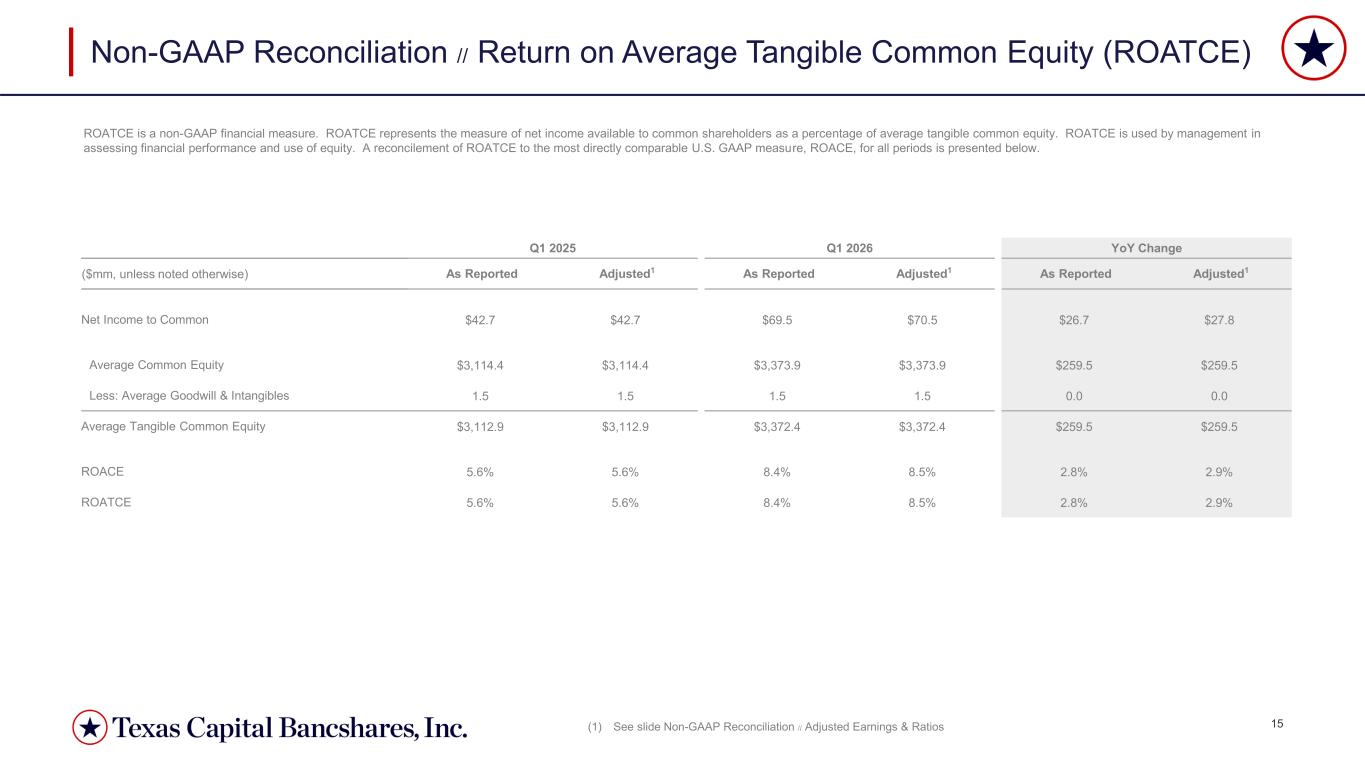 Non-GAAP Reconciliation // Return on Average Tangible Common Equity (ROATCE)

ROATCE is a non-GAAP financial measure. ROATCE represents the measure of net income available to common shareholders as a percentage of average tangible common equity. ROATCE is used by management in assessing financial performance and use of equity. A reconcilement of ROATCE to the most directly comparable U.S. GAAP measure, ROACE, for all periods is presented below.

| | Q1 2025 | | Q1 2026 | | YoY Change | |
|---|---|---|---|---|---|---|
| ($mm, unless noted otherwise) | As Reported | Adjusted$^1$ | As Reported | Adjusted$^1$ | As Reported | Adjusted$^1$ |
| Net Income to Common | $42.7 | $42.7 | $69.5 | $70.5 | $26.7 | $27.8 |
| Average Common Equity | $3,114.4 | $3,114.4 | $3,373.9 | $3,373.9 | $259.5 | $259.5 |
| Less: Average Goodwill & Intangibles | 1.5 | 1.5 | 1.5 | 1.5 | 0.0 | 0.0 |
| Average Tangible Common Equity | $3,112.9 | $3,112.9 | $3,372.4 | $3,372.4 | $259.5 | $259.5 |
| ROACE | 5.6% | 5.6% | 8.4% | 8.5% | 2.8% | 2.9% |
| ROATCE | 5.6% | 5.6% | 8.4% | 8.5% | 2.8% | 2.9% |

Texas Capital Bancshares, Inc.

(1) See slide Non-GAAP Reconciliation // Adjusted Earnings & Ratios

15